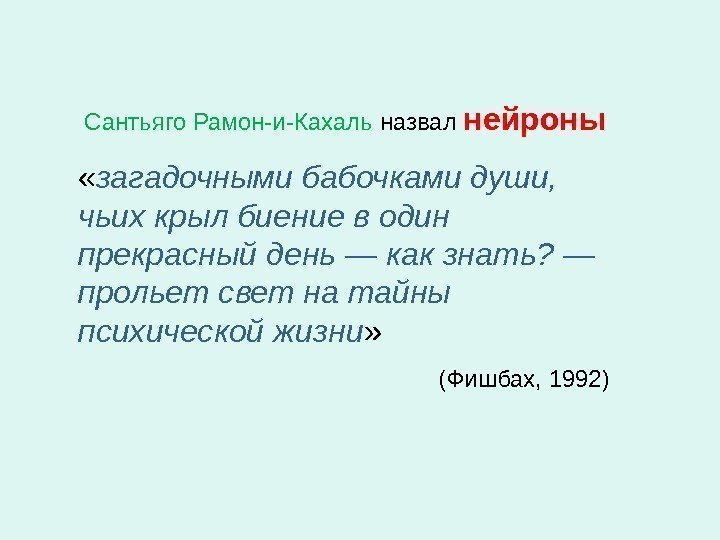 Сантьяго Рамон-и-Кахаль назвал нейроны

«загадочными бабочками души, чьих крыл биение в один прекрасный день — как знать? — прольет свет на тайны психической жизни»

(Фишбах, 1992)